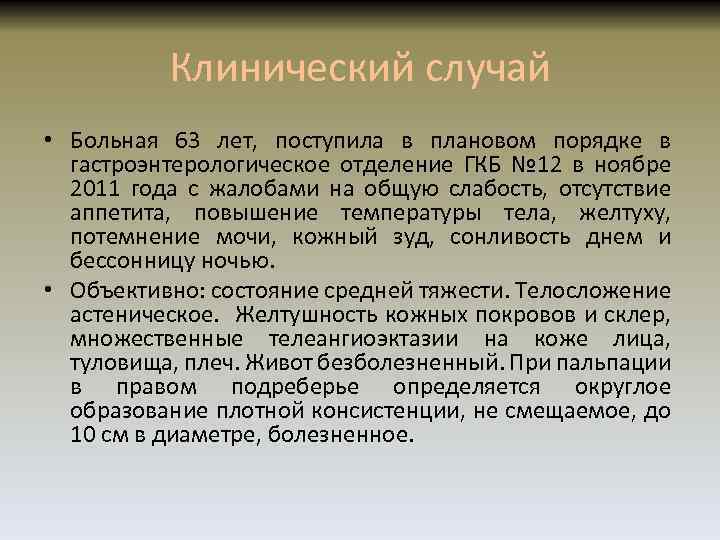 Клинический случай

• Больная 63 лет, поступила в плановом порядке в гастроэнтерологическое отделение ГКБ №12 в ноябре 2011 года с жалобами на общую слабость, отсутствие аппетита, повышение температуры тела, желтуху, потемнение мочи, кожный зуд, сонливость днем и бессонницу ночью.

• Объективно: состояние средней тяжести. Телосложение астеническое. Желтушность кожных покровов и склер, множественные телеангиоэктазии на коже лица, туловища, плеч. Живот безболезненный. При пальпации в правом подреберье определяется округлое образование плотной консистенции, не смещаемое, до 10 см в диаметре, болезненное.